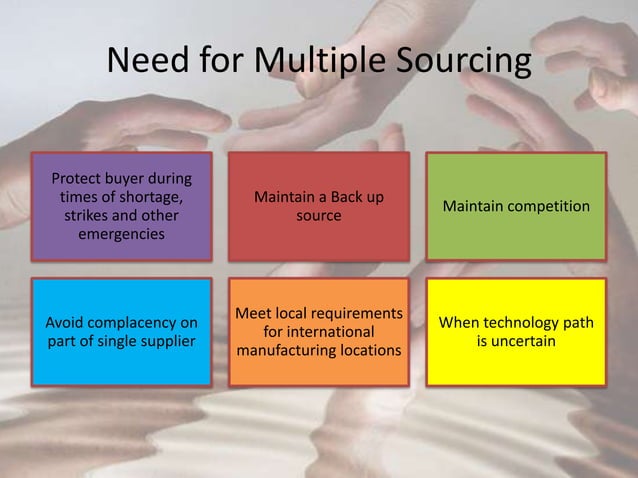 Need for Multiple Sourcing

Protect buyer during times of shortage, strikes and other emergencies

Maintain a Back up source

Maintain competition

Avoid complacency on part of single supplier

Meet local requirements for international manufacturing locations

When technology path is uncertain